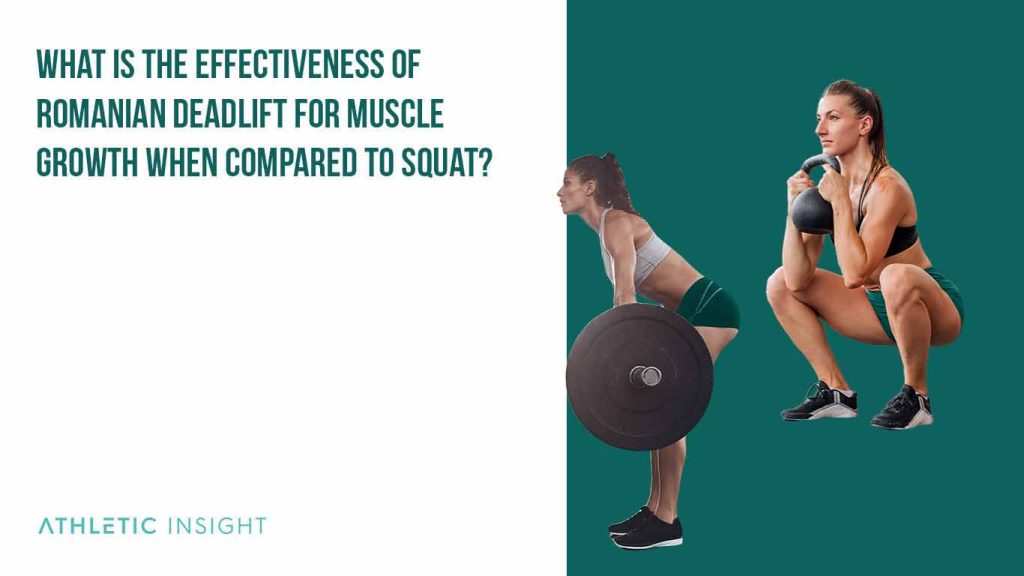 WHAT IS THE EFFECTIVENESS OF ROMANIAN DEADLIFT FOR MUSCLE GROWTH WHEN COMPARED TO SQUAT?

ATHLETIC INSIGHT